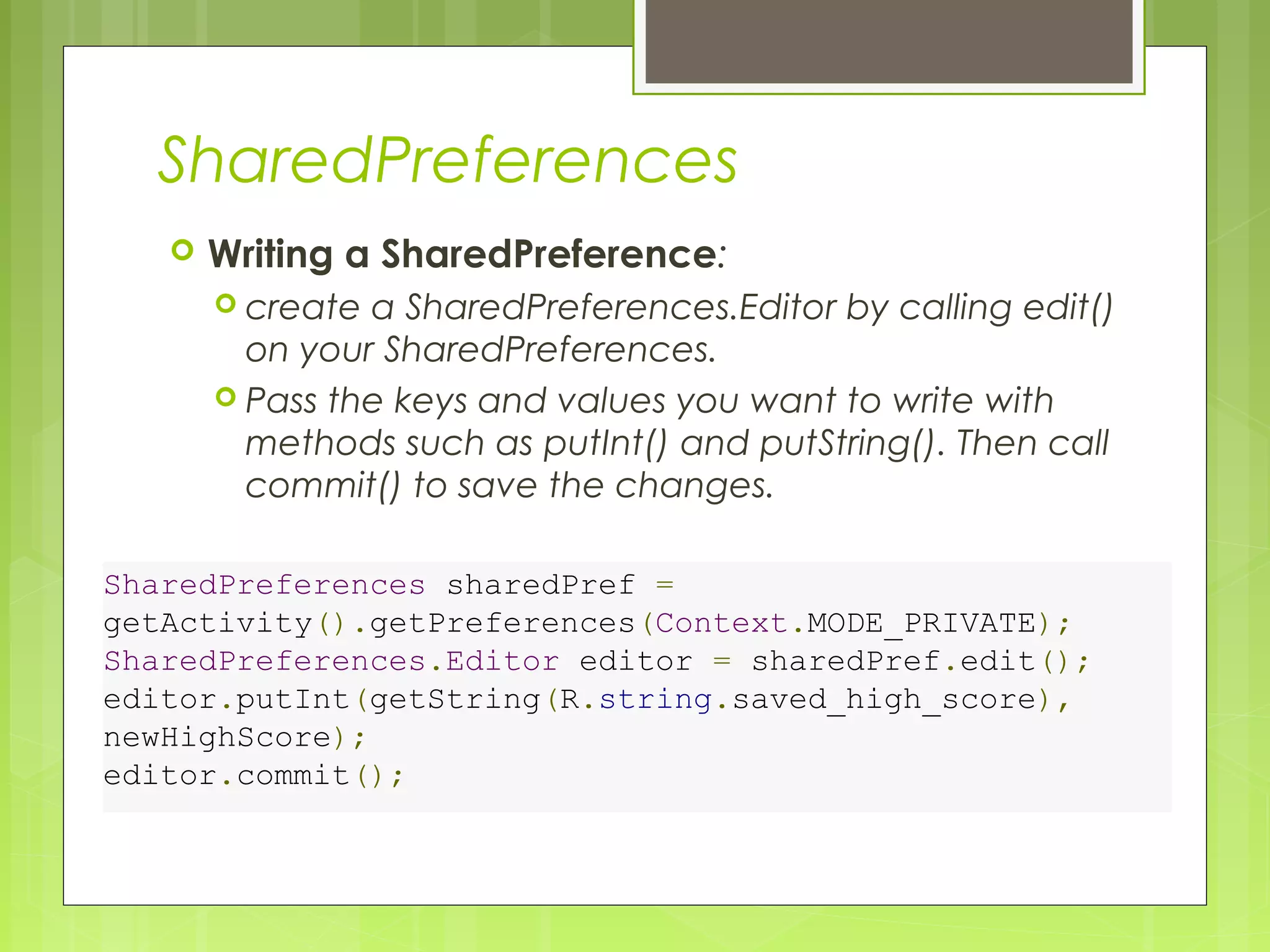 SharedPreferences

Writing a SharedPreference:

create a SharedPreferences.Editor by calling edit() on your SharedPreferences.

Pass the keys and values you want to write with methods such as putInt() and putString(). Then call commit() to save the changes.

SharedPreferences sharedPref =
getActivity().getPreferences(Context.MODE_PRIVATE);
SharedPreferences.Editor editor = sharedPref.edit();
editor.putInt(getString(R.string.saved_high_score),
newHighScore);
editor.commit();